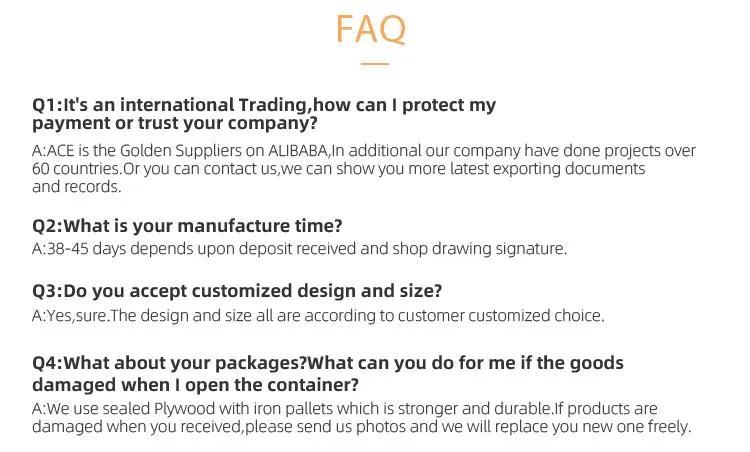 FAQ

Q1:It's an international Trading,how can I protect my payment or trust your company?

A:ACE is the Golden Suppliers on ALIBABA,In additional our company have done projects over 60 countries.Or you can contact us,we can show you more latest exporting documents and records.

Q2:What is your manufacture time?

A:38-45 days depends upon deposit received and shop drawing signature.

Q3:Do you accept customized design and size?

A:Yes,sure.The design and size all are according to customer customized choice.

Q4:What about your packages?What can you do for me if the goods damaged when I open the container?

A:We use sealed Plywood with iron pallets which is stronger and durable.If products are damaged when you received,please send us photos and we will replace you new one freely.